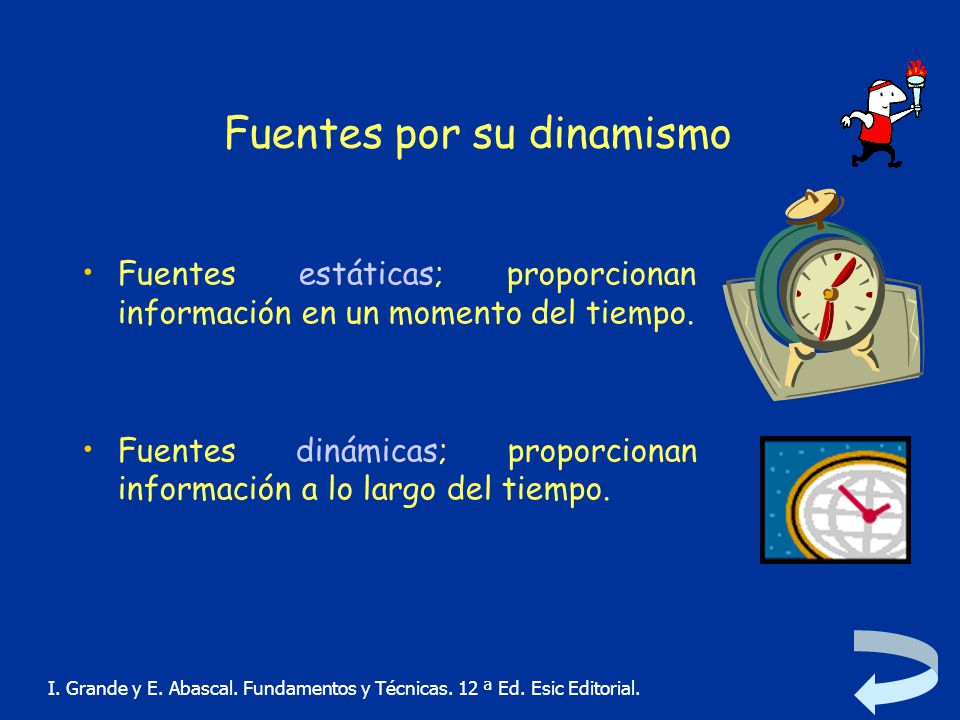 Fuentes por su dinamismo

• Fuentes estáticas; proporcionan información en un momento del tiempo.

• Fuentes dinámicas; proporcionan información a lo largo del tiempo.

I. Grande y E. Abascal. Fundamentos y Técnicas. 12 ª Ed. Esic Editorial.